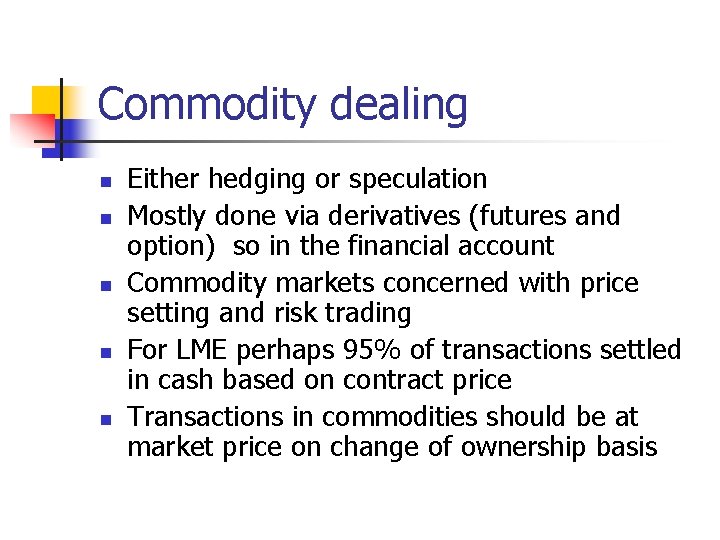 Commodity dealing

- Either hedging or speculation
- Mostly done via derivatives (futures and option) so in the financial account
- Commodity markets concerned with price setting and risk trading
- For LME perhaps 95% of transactions settled in cash based on contract price
- Transactions in commodities should be at market price on change of ownership basis